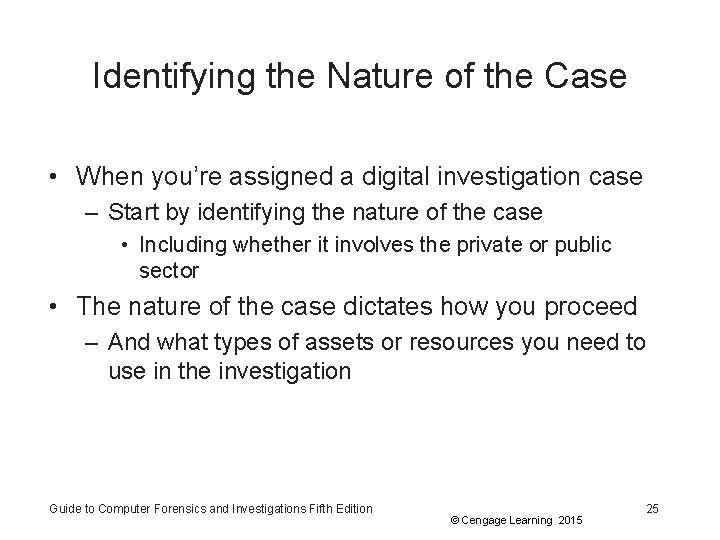 Identifying the Nature of the Case

• When you're assigned a digital investigation case
  – Start by identifying the nature of the case
    • Including whether it involves the private or public sector
• The nature of the case dictates how you proceed
  – And what types of assets or resources you need to use in the investigation

Guide to Computer Forensics and Investigations Fifth Edition

© Cengage Learning 2015

25